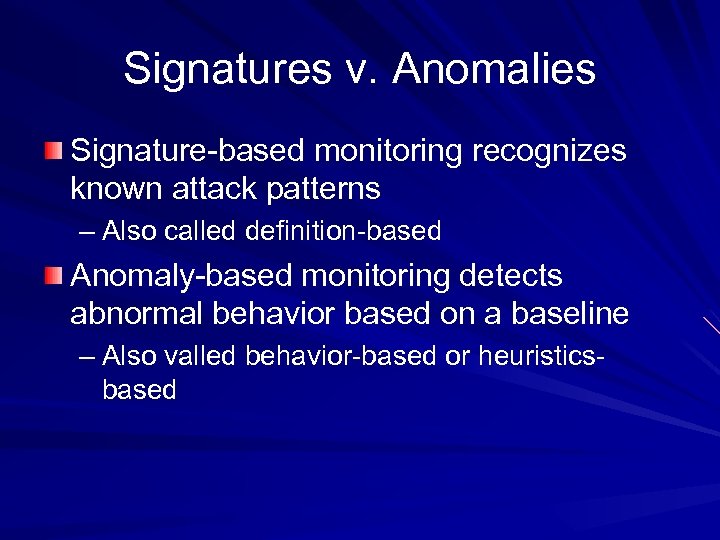 Signatures v. Anomalies

Signature-based monitoring recognizes known attack patterns

– Also called definition-based

Anomaly-based monitoring detects abnormal behavior based on a baseline

– Also valled behavior-based or heuristics-based